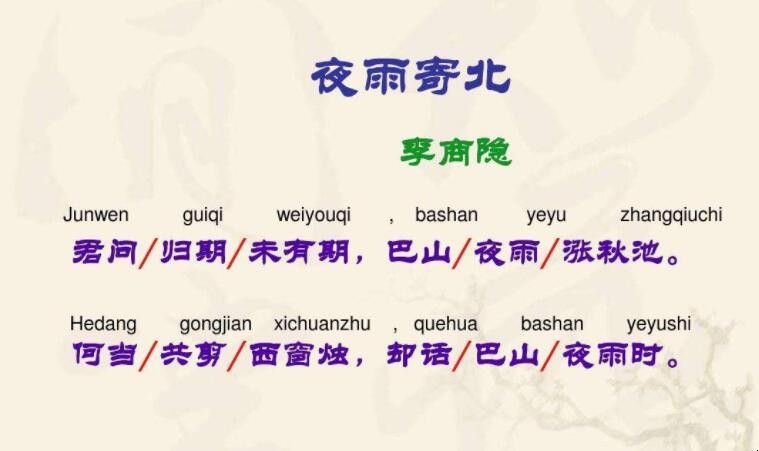 夜雨寄北

李商隐

Junwen guiqi weiyouqi , bashan yeyu zhangqiuchi
君问/归期/未有期，巴山/夜雨/涨秋池。

Hedang gongjian xichuanzhu , quehua bashan yeyushi
何当/共剪/西窗烛，却话/巴山/夜雨时。